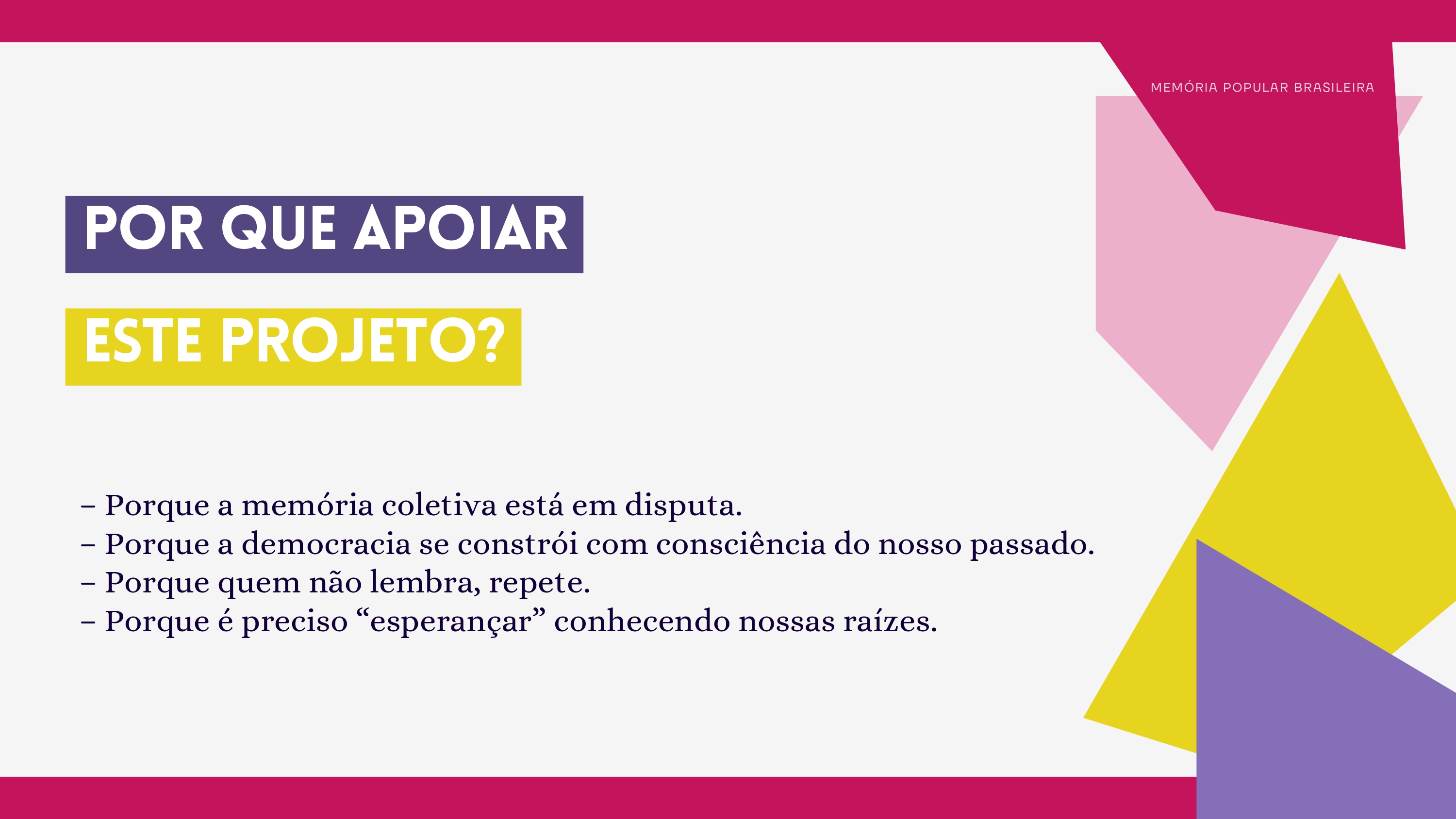 MEMÓRIA POPULAR BRASILEIRA

POR QUE APOIAR

ESTE PROJETO?

– Porque a memória coletiva está em disputa.
– Porque a democracia se constrói com consciência do nosso passado.
– Porque quem não lembra, repete.
– Porque é preciso “esperançar” conhecendo nossas raízes.